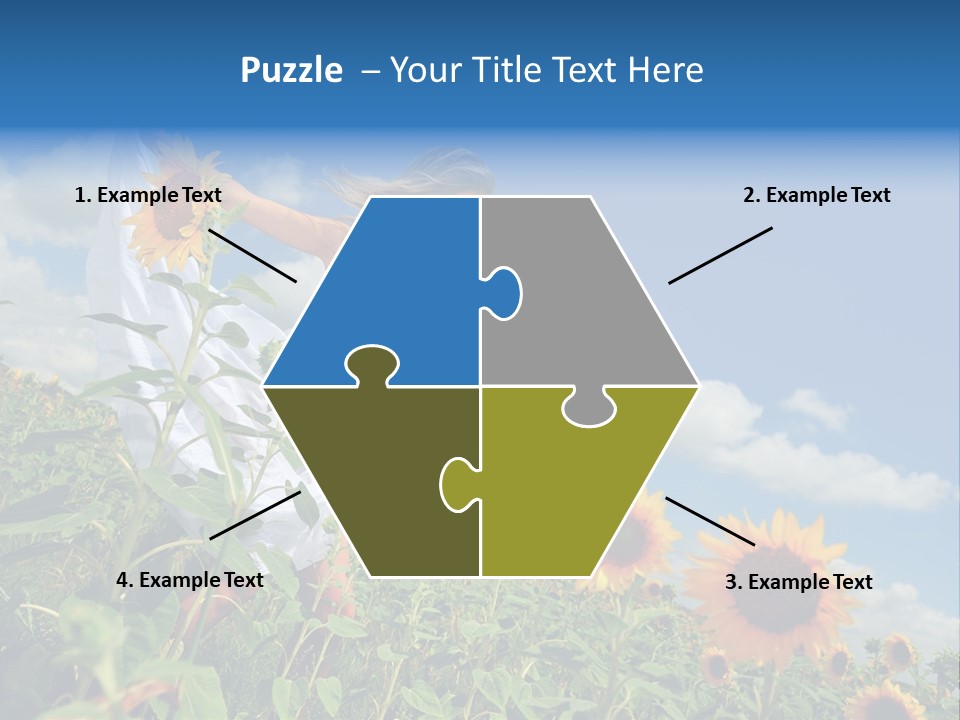 Puzzle – Your Title Text Here

1. Example Text

2. Example Text

4. Example Text

3. Example Text